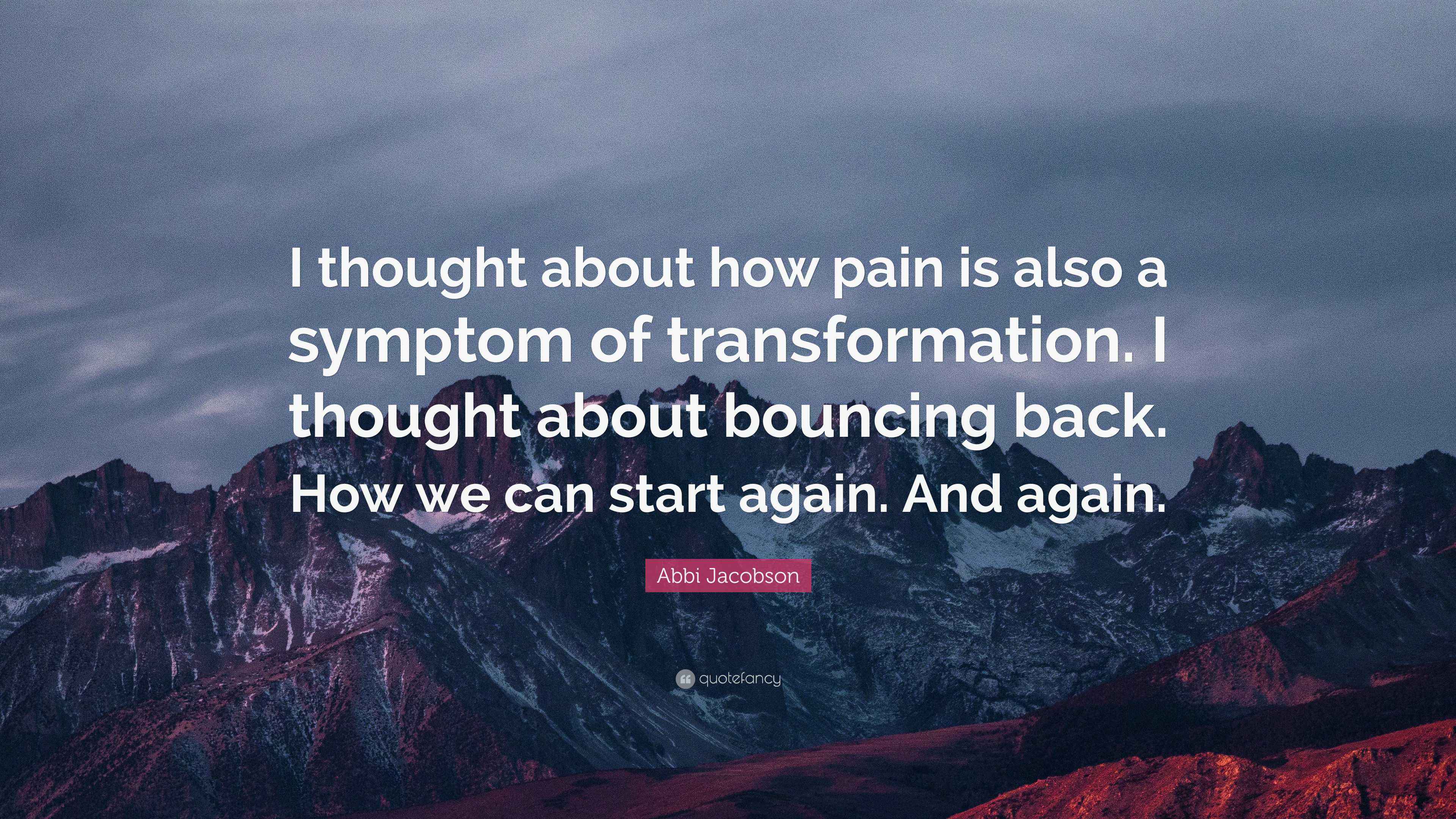 I thought about how pain is also a symptom of transformation. I thought about bouncing back. How we can start again. And again.

Abbi Jacobson

quotefancy